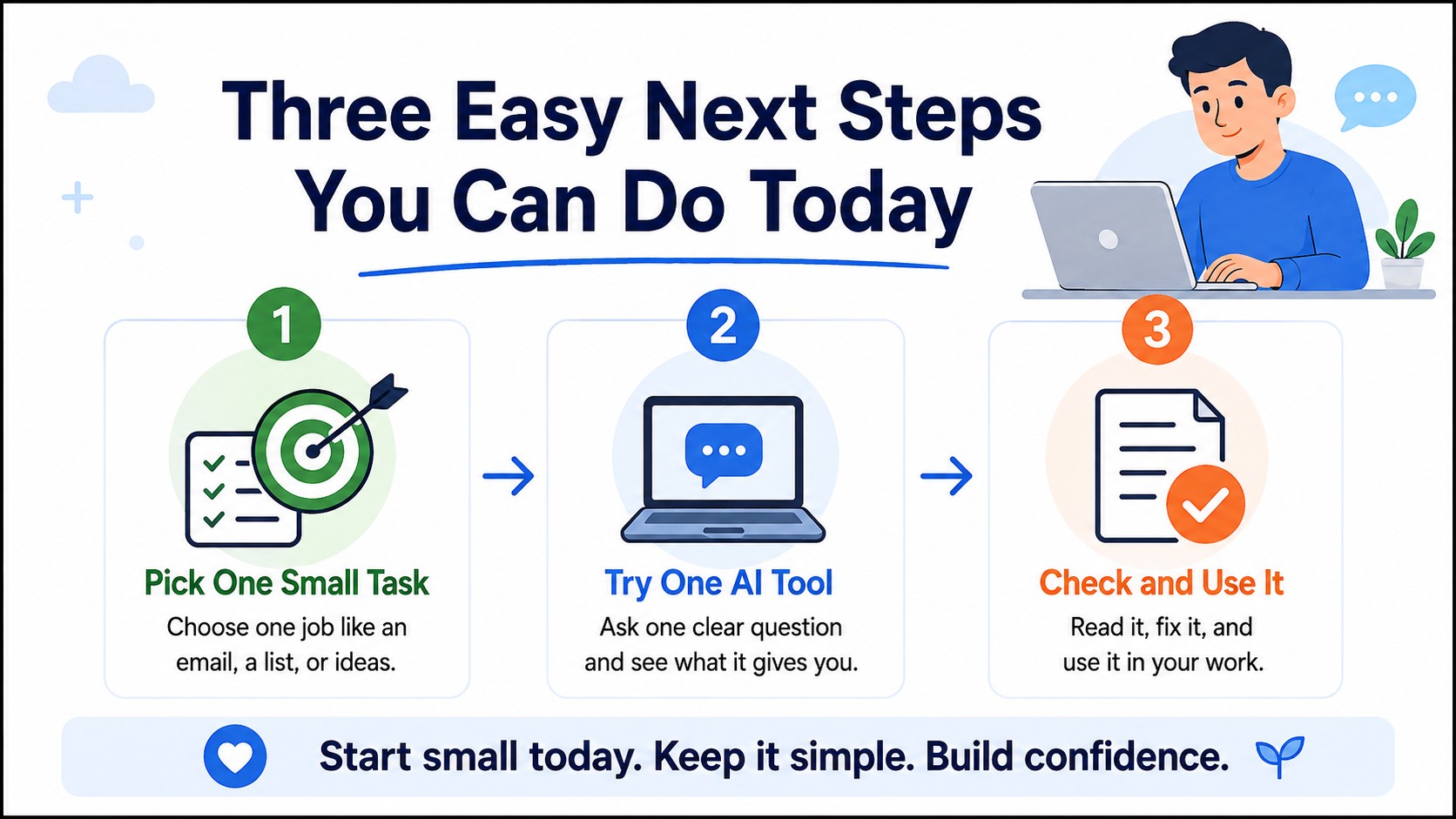 Three Easy Next Steps You Can Do Today

1
Pick One Small Task
Choose one job like an email, a list, or ideas.

2
Try One AI Tool
Ask one clear question and see what it gives you.

3
Check and Use It
Read it, fix it, and use it in your work.

Start small today. Keep it simple. Build confidence.